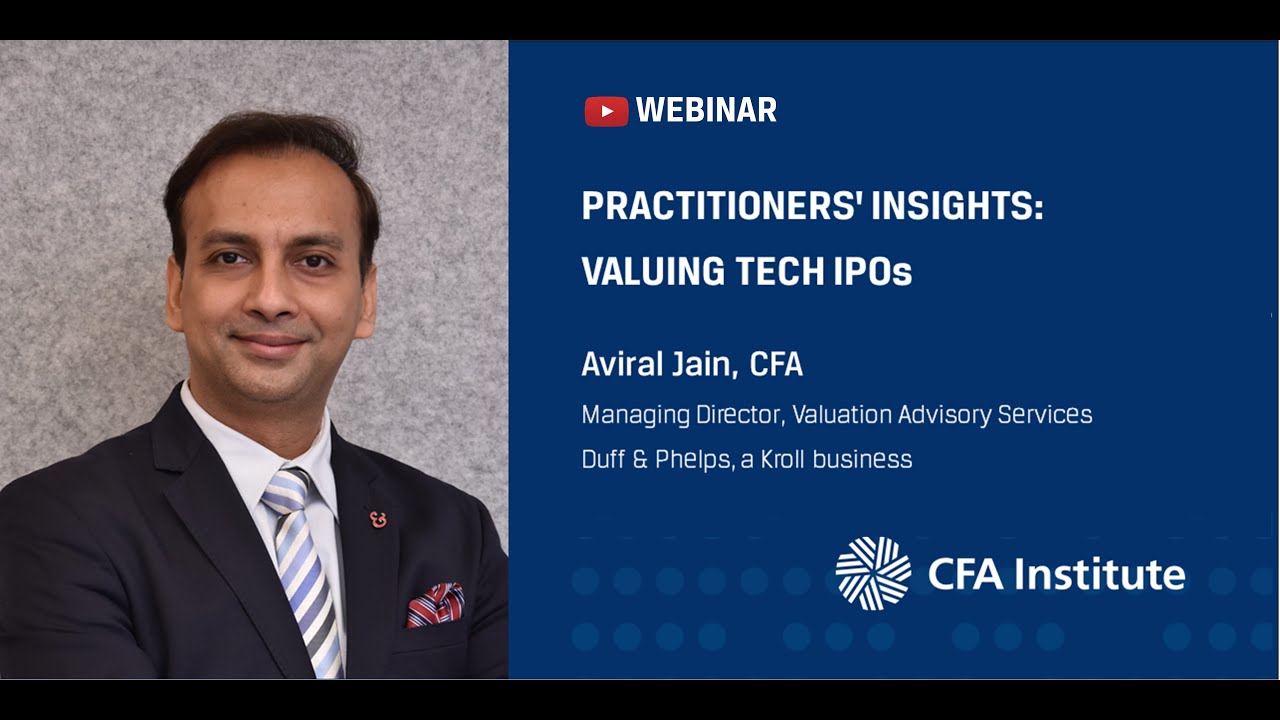 WEBINAR

PRACTITIONERS' INSIGHTS: VALUING TECH IPOs

Aviral Jain, CFA

Managing Director, Valuation Advisory Services

Duff & Phelps, a Kroll business

CFA Institute